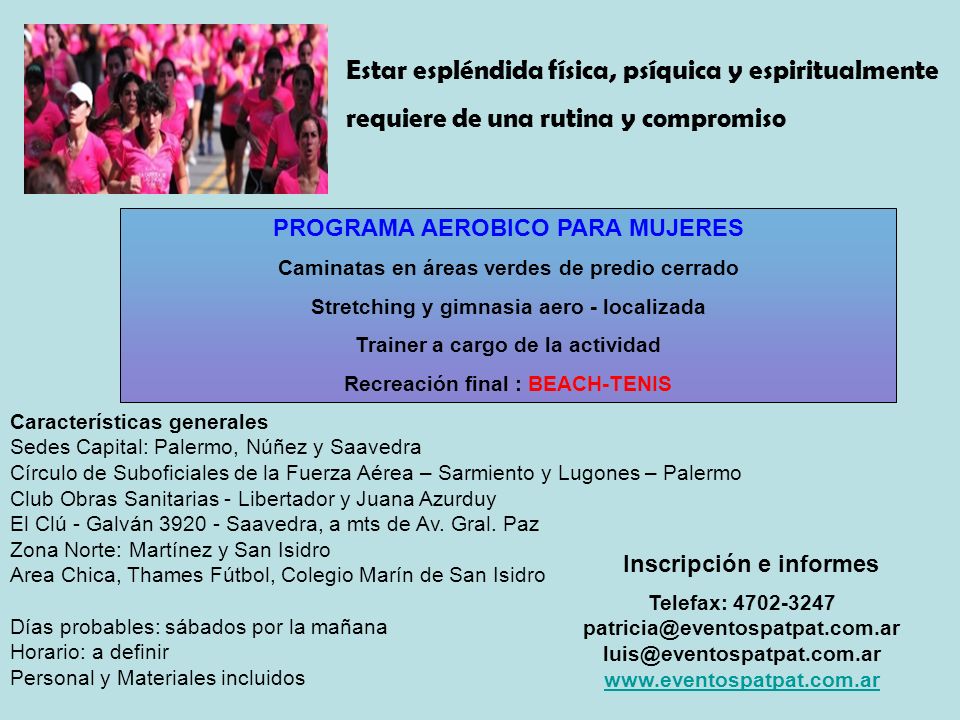 Estar espléndida física, psíquica y espiritualmente requiere de una rutina y compromiso

PROGRAMA AEROBICO PARA MUJERES
Caminatas en áreas verdes de predio cerrado
Stretching y gimnasia aero - localizada
Trainer a cargo de la actividad
Recreación final : BEACH-TENIS

Características generales
Sedes Capital: Palermo, Núñez y Saavedra
Círculo de Suboficiales de la Fuerza Aérea – Sarmiento y Lugones – Palermo
Club Obras Sanitarias - Libertador y Juana Azurduy
El Clú - Galván 3920 - Saavedra, a mts de Av. Gral. Paz
Zona Norte: Martínez y San Isidro
Area Chica, Thames Fútbol, Colegio Marín de San Isidro

Días probables: sábados por la mañana
Horario: a definir
Personal y Materiales incluidos

Inscripción e informes
Telefax: 4702-3247
patricia@eventospatpat.com.ar
luis@eventospatpat.com.ar
www.eventospatpat.com.ar